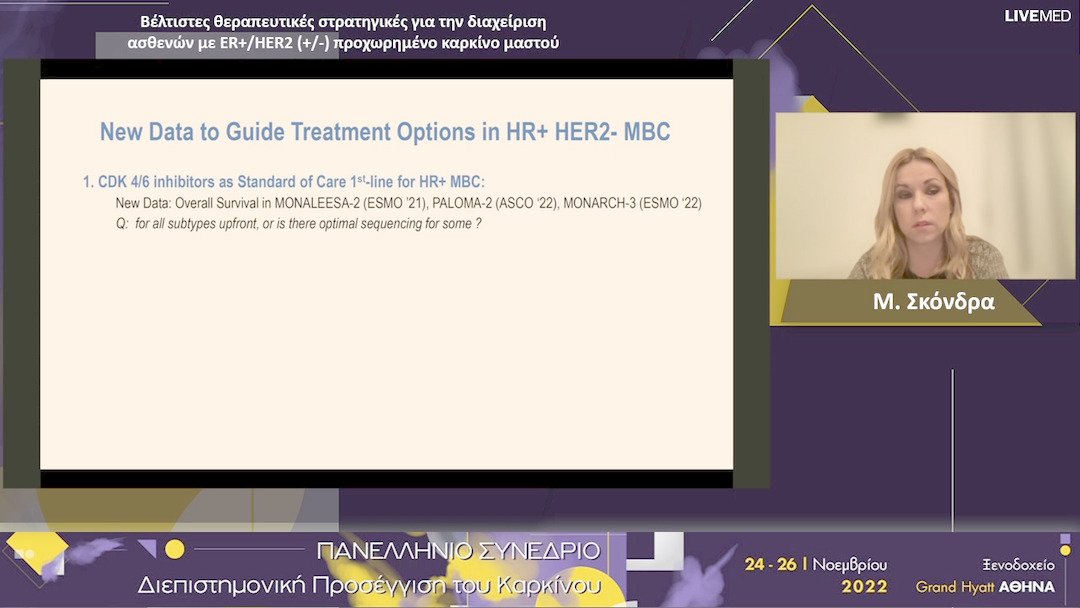 Βέλτιστες θεραπευτικές στρατηγικές για την διαχείριση ασθενών με ER+/HER2 (+/-) προχωρημένο καρκίνο μαστού

LIVEMED

New Data to Guide Treatment Options in HR+ HER2- MBC

1. CDK 4/6 inhibitors as Standard of Care 1$^{st}$-line for HR+ MBC:

New Data: Overall Survival in MONALEESA-2 (ESMO '21), PALOMA-2 (ASCO '22), MONARCH-3 (ESMO '22)

Q: for all subtypes upfront, or is there optimal sequencing for some ?

Μ. Σκόνδρα

ΠΑΝΕΛΛΗΝΙΟ ΣΥΝΕΔΡΙΟ
Διεπιστημονική Προσέγγιση του Καρκίνου

24 - 26 | Νοεμβρίου
2022

Ξενοδοχείο
Grand Hyatt ΑΘΗΝΑ